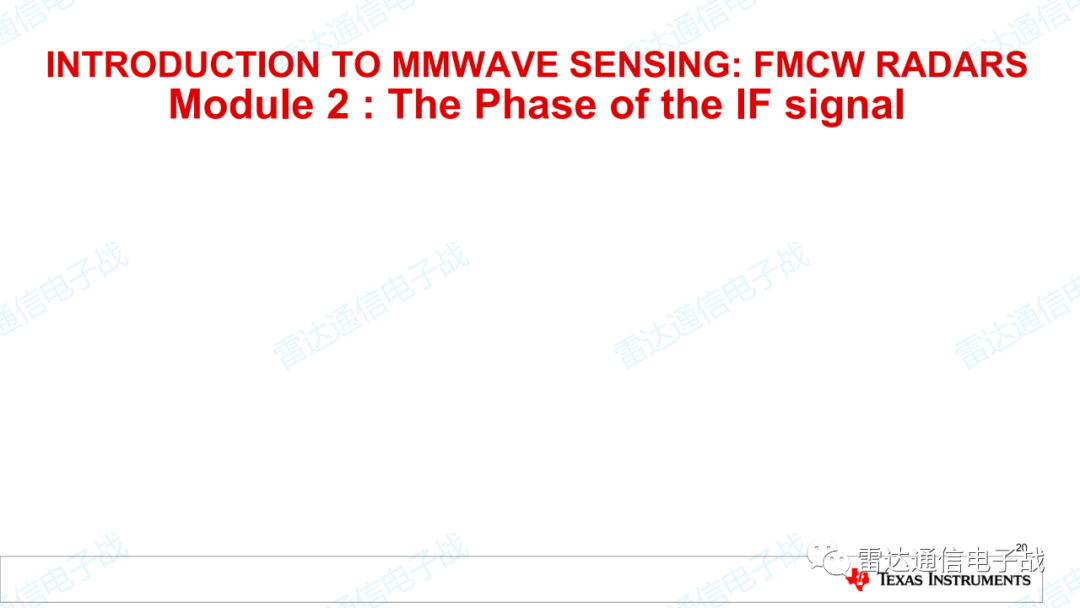 INTRODUCTION TO MMWAVE SENSING: FMCW RADARS
Module 2 : The Phase of the IF signal

雷达通信电子战

20

TEXAS INSTRUMENTS